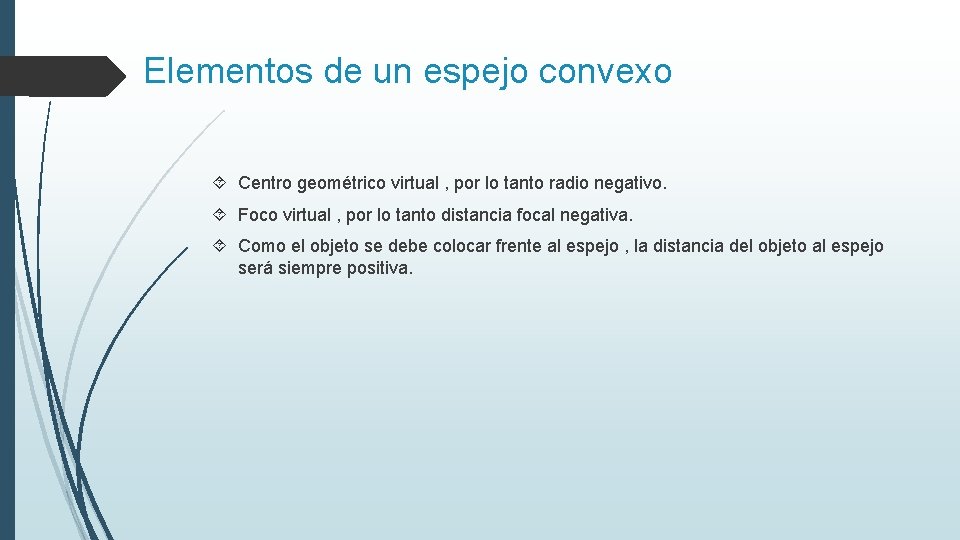 Elementos de un espejo convexo

Centro geométrico virtual , por lo tanto radio negativo.

Foco virtual , por lo tanto distancia focal negativa.

Como el objeto se debe colocar frente al espejo , la distancia del objeto al espejo será siempre positiva.